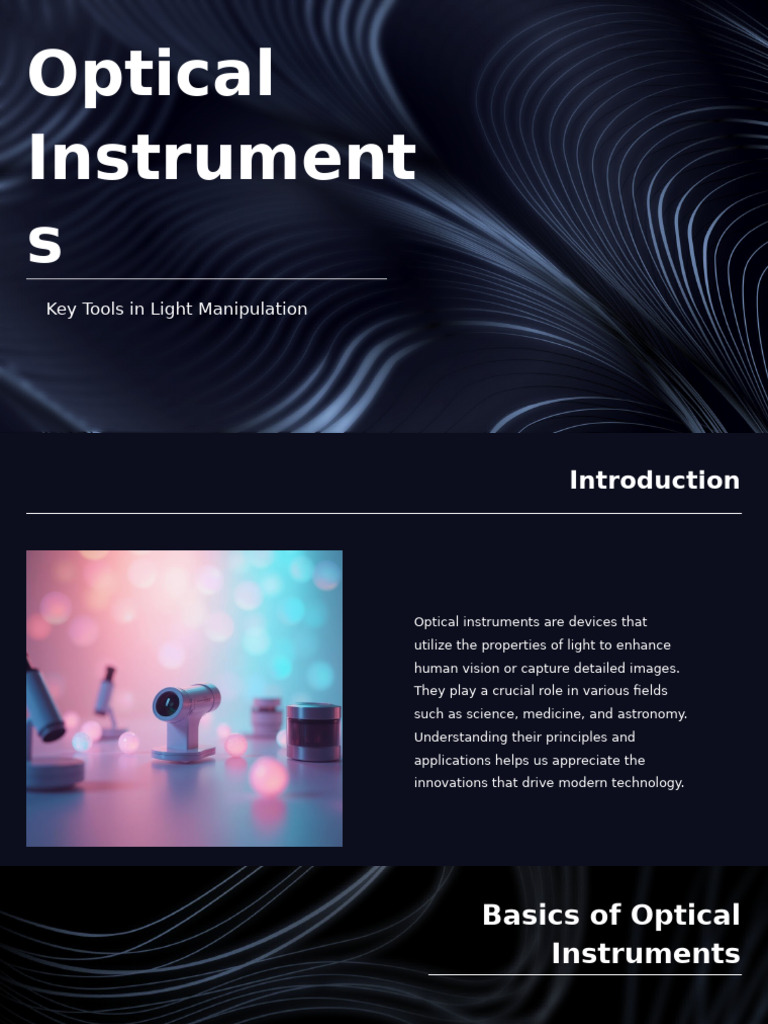 Optical Instrument s

Key Tools in Light Manipulation

Introduction

Optical instruments are devices that utilize the properties of light to enhance human vision or capture detailed images. They play a crucial role in various fields such as science, medicine, and astronomy. Understanding their principles and applications helps us appreciate the innovations that drive modern technology.

Basics of Optical Instruments